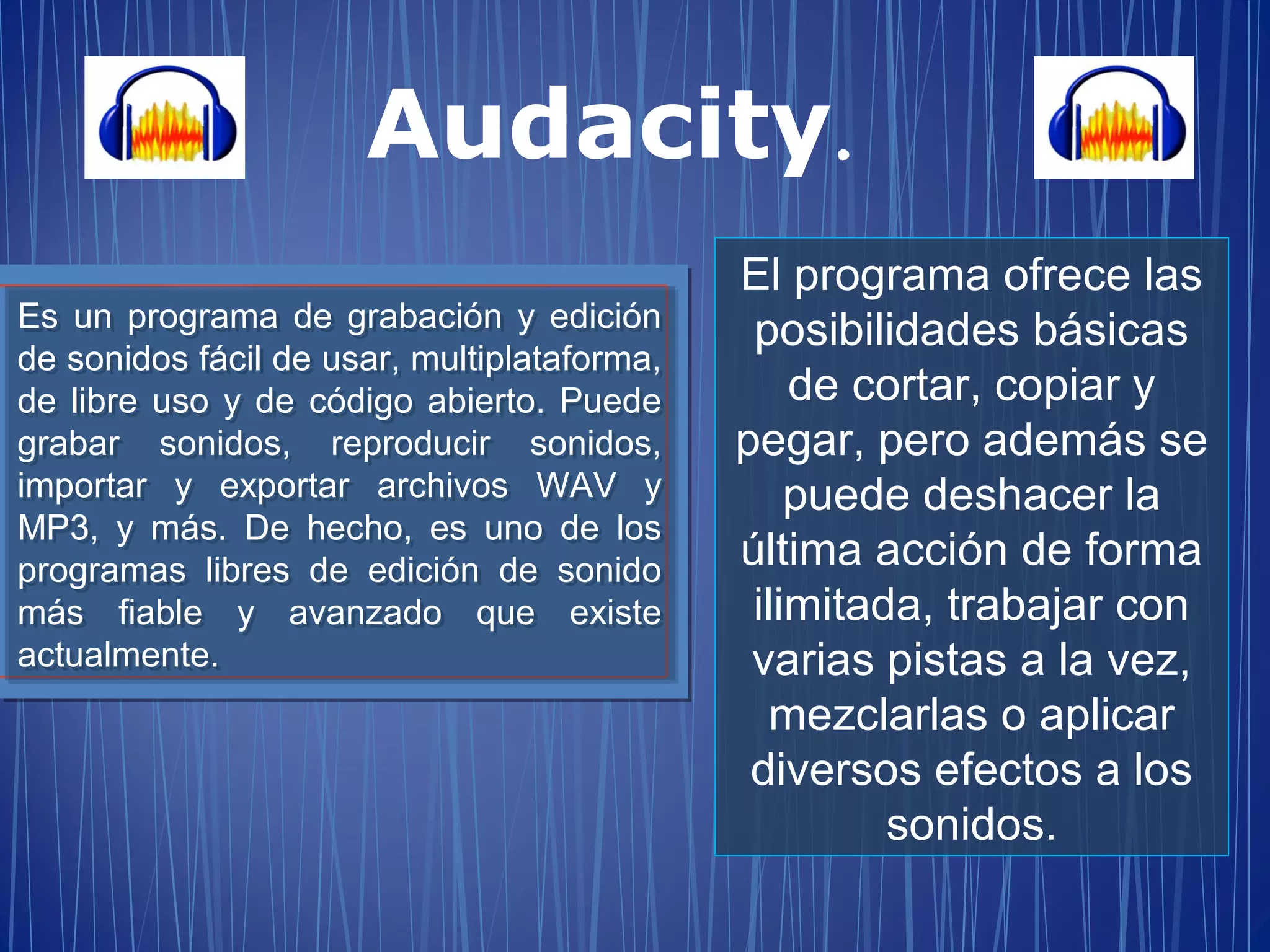 Audacity.

Es un programa de grabación y edición de sonidos fácil de usar, multiplataforma, de libre uso y de código abierto. Puede grabar sonidos, reproducir sonidos, importar y exportar archivos WAV y MP3, y más. De hecho, es uno de los programas libres de edición de sonido más fiable y avanzado que existe actualmente.

El programa ofrece las posibilidades básicas de cortar, copiar y pegar, pero además se puede deshacer la última acción de forma ilimitada, trabajar con varias pistas a la vez, mezclarlas o aplicar diversos efectos a los sonidos.